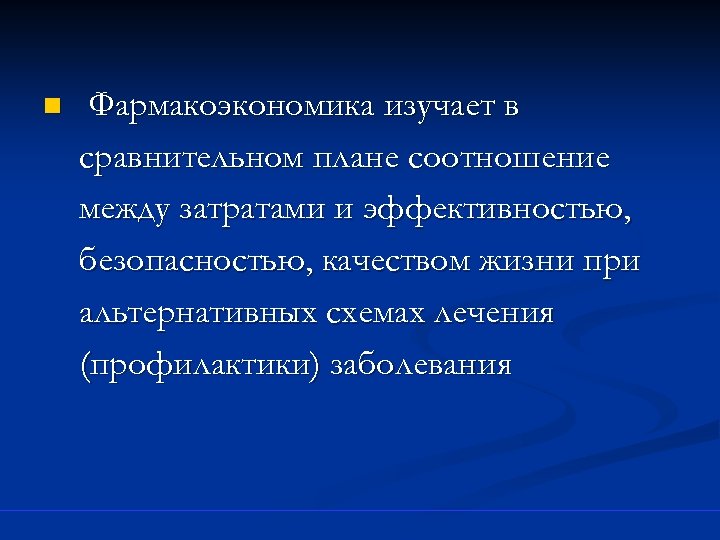 Фармакоэкономика изучает в сравнительном плане соотношение между затратами и эффективностью, безопасностью, качеством жизни при альтернативных схемах лечения (профилактики) заболевания